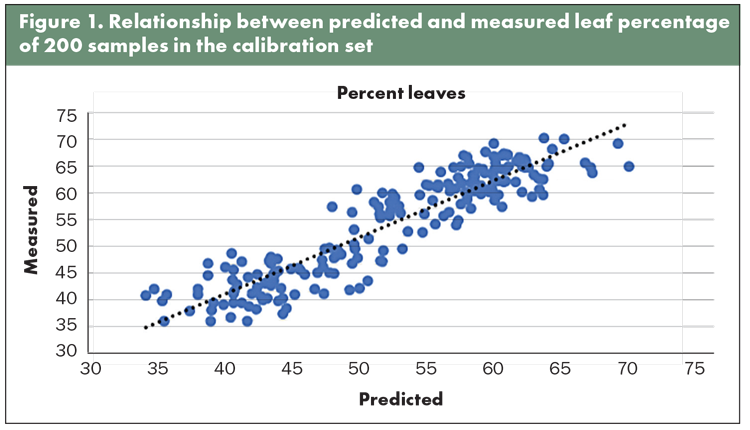 Figure 1. Relationship between predicted and measured leaf percentage of 200 samples in the calibration set

Percent leaves

Measured

75
70
65
60
55
50
45
40
35
30

30 35 40 45 50 55 60 65 70 75

Predicted